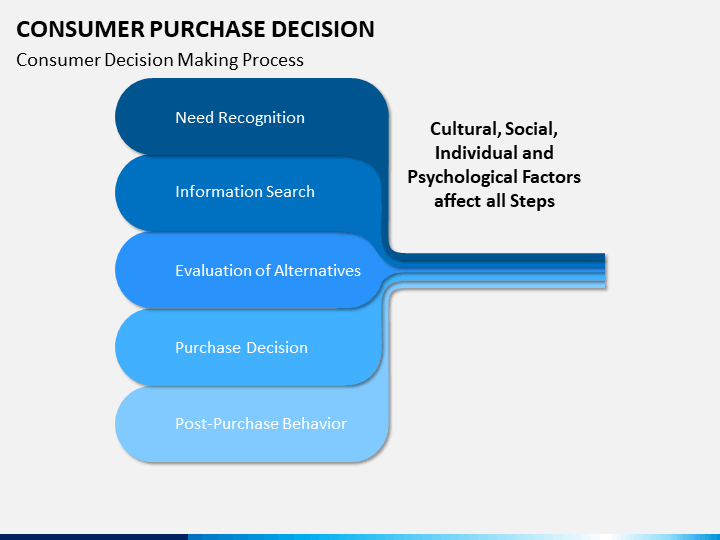 CONSUMER PURCHASE DECISION
Consumer Decision Making Process

Need Recognition
Information Search
Evaluation of Alternatives
Purchase Decision
Post-Purchase Behavior

Cultural, Social, Individual and Psychological Factors affect all Steps